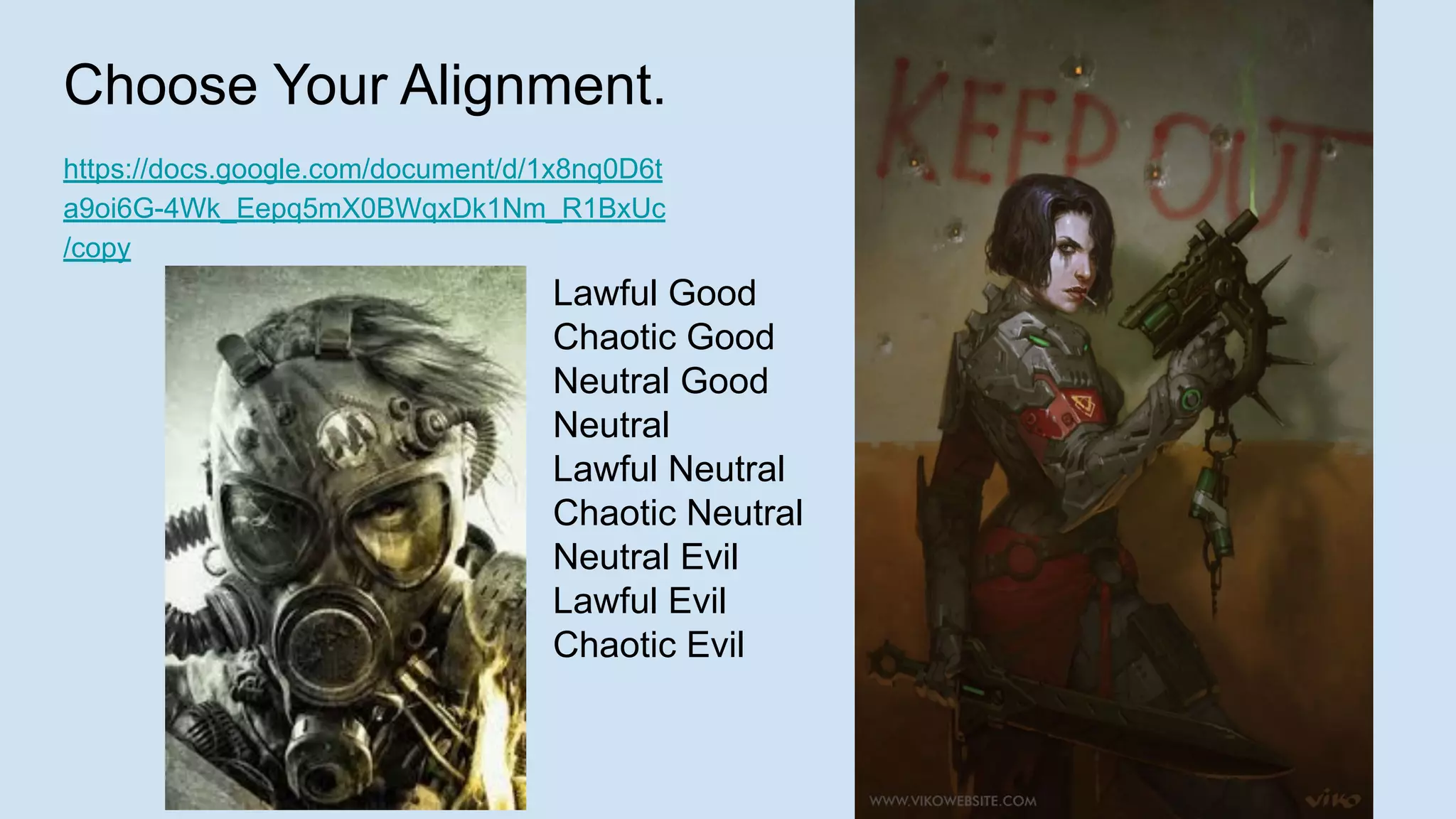 Choose Your Alignment.

https://docs.google.com/document/d/1x8nq0D6ta9oi6G-4Wk_Eepq5mX0BWqxDk1Nm_R1BxUc/copy

M

Lawful Good
Chaotic Good
Neutral Good
Neutral
Lawful Neutral
Chaotic Neutral
Neutral Evil
Lawful Evil
Chaotic Evil

KEEP OUT

WWW.VIKOWEBSITE.COM

viko